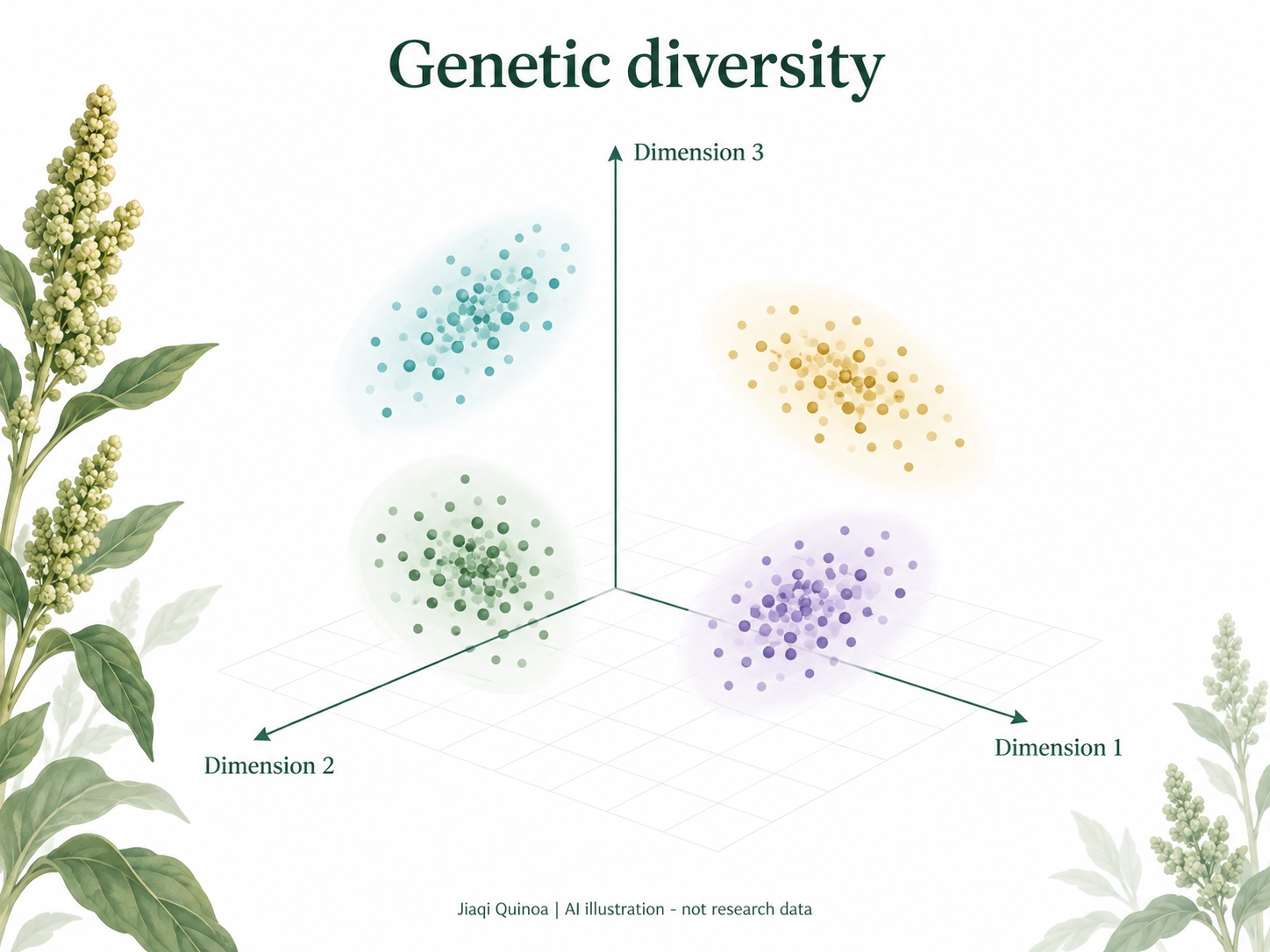 Genetic diversity

Dimension 3

Dimension 2

Dimension 1

Jiaqi Quinoa | AI illustration - not research data